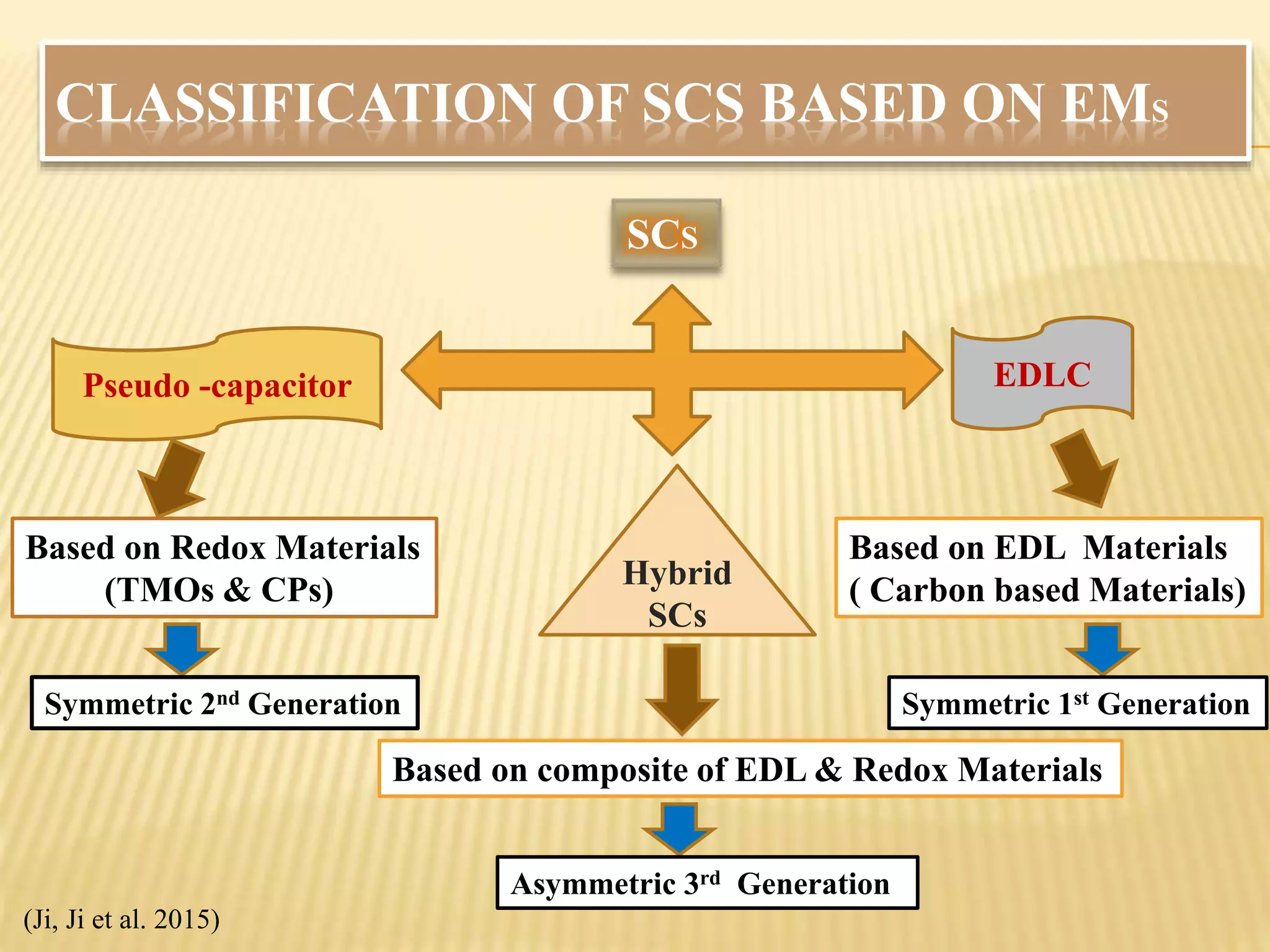 CLASSIFICATION OF SCS BASED ON EMs

SCs

Pseudo -capacitor

EDLC

Based on Redox Materials (TMOs & CPs)

Hybrid SCs

Based on EDL Materials ( Carbon based Materials)

Symmetric 2$^{nd}$ Generation

Symmetric 1$^{st}$ Generation

Based on composite of EDL & Redox Materials

Asymmetric 3$^{rd}$ Generation

(Ji, Ji et al. 2015)